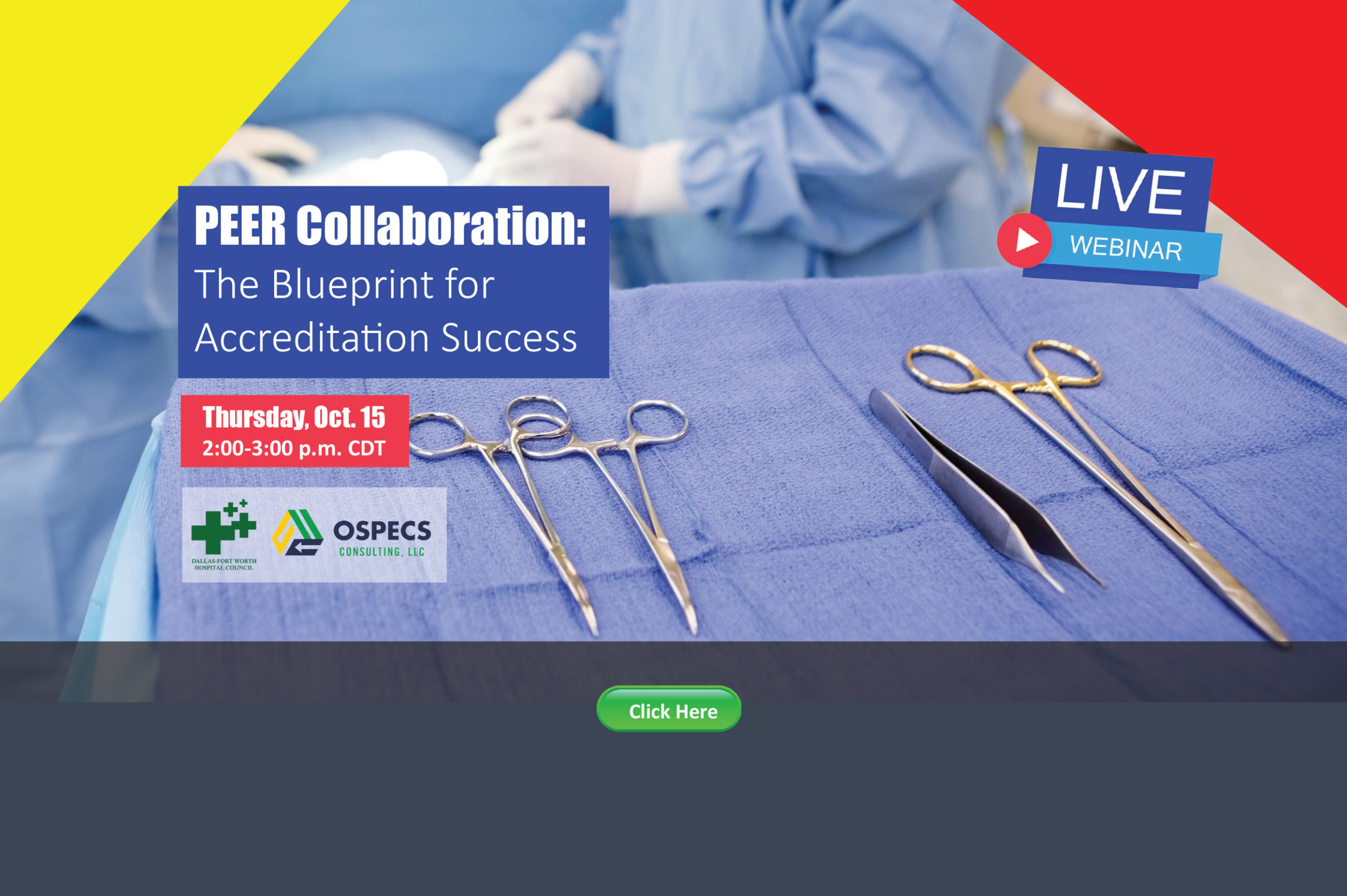 PEER Collaboration:
The Blueprint for Accreditation Success

LIVE
WEBINAR

Thursday, Oct. 15
2:00-3:00 p.m. CDT

DALLAS-FORT WORTH HOSPITAL COUNCIL

OSPECS
CONSULTING, LLC

Click Here